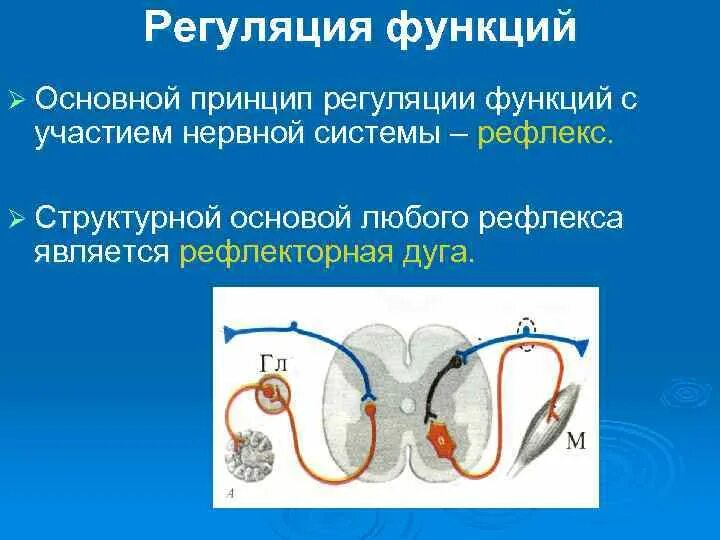 Регуляция функций

➢ Основной принцип регуляции функций с участием нервной системы – рефлекс.

➢ Структурной основой любого рефлекса является рефлекторная дуга.

Гл

М

А